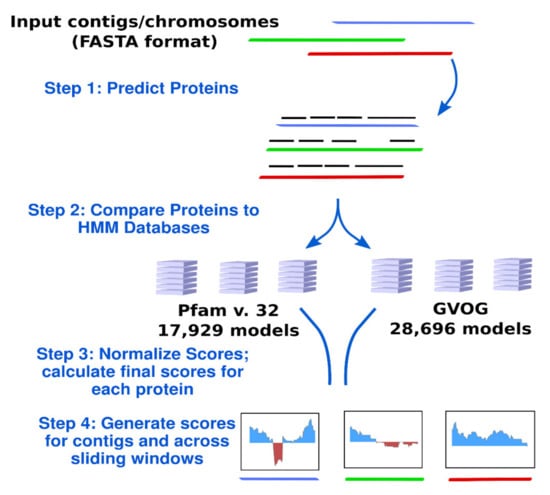 Input contigs/chromosomes
(FASTA format)

Step 1: Predict Proteins

Step 2: Compare Proteins to HMM Databases

Pfam v. 32
17,929 models

GVOG
28,696 models

Step 3: Normalize Scores; calculate final scores for each protein

Step 4: Generate scores for contigs and across sliding windows